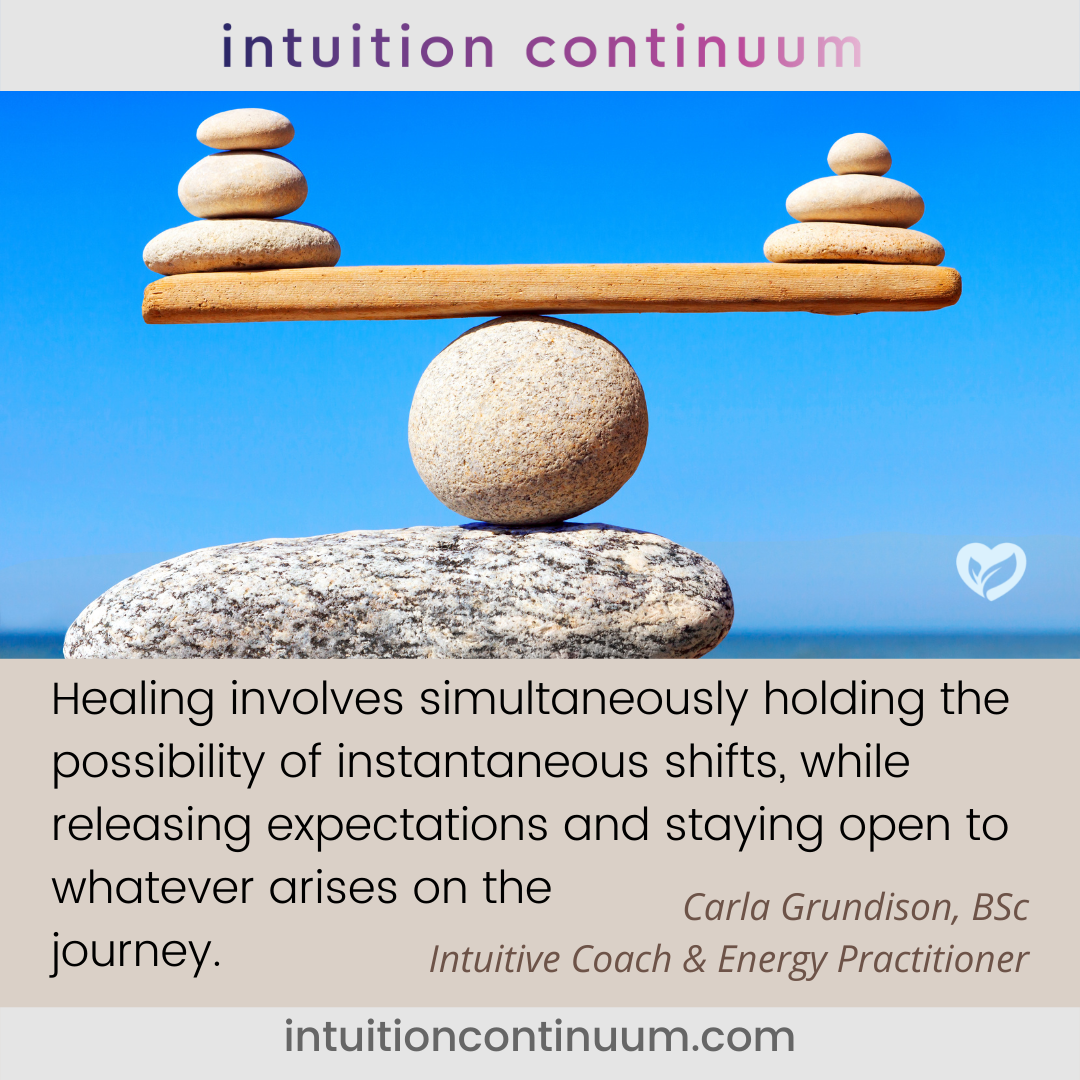 intuition continuum

Healing involves simultaneously holding the possibility of instantaneous shifts, while releasing expectations and staying open to whatever arises on the journey.

Carla Grundison, BSc
Intuitive Coach & Energy Practitioner

intuitioncontinuum.com